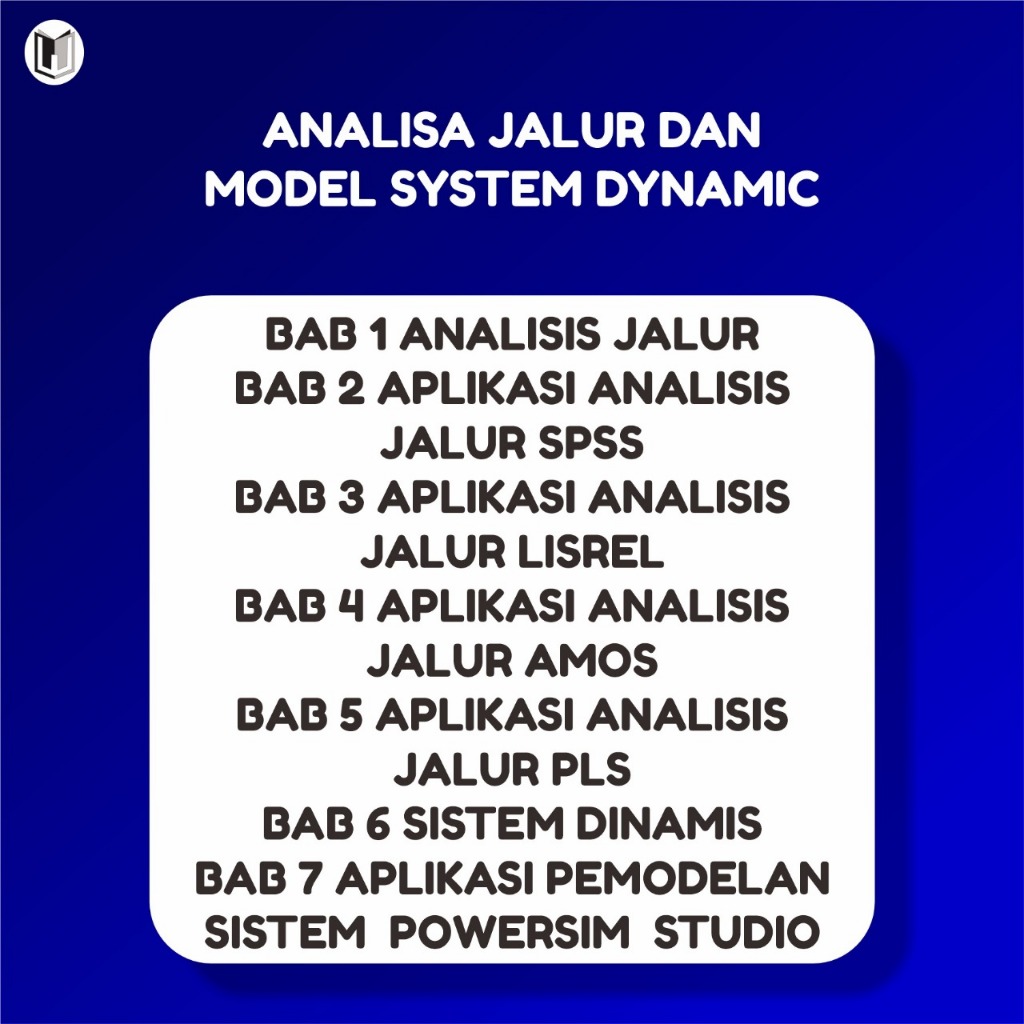 ANALISA JALUR DAN MODEL SYSTEM DYNAMIC

BAB 1 ANALISIS JALUR
BAB 2 APLIKASI ANALISIS JALUR SPSS
BAB 3 APLIKASI ANALISIS JALUR LISREL
BAB 4 APLIKASI ANALISIS JALUR AMOS
BAB 5 APLIKASI ANALISIS JALUR PLS
BAB 6 SISTEM DINAMIS
BAB 7 APLIKASI PEMODELAN SISTEM POWERSIM STUDIO